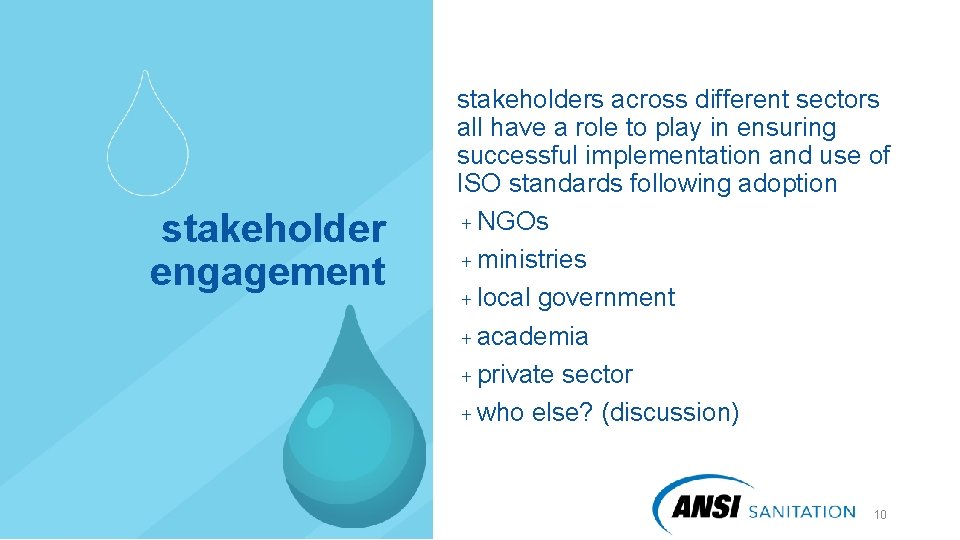 stakeholder engagement

stakeholders across different sectors all have a role to play in ensuring successful implementation and use of ISO standards following adoption

+ NGOs
+ ministries
+ local government
+ academia
+ private sector
+ who else? (discussion)

ANSI SANITATION

10